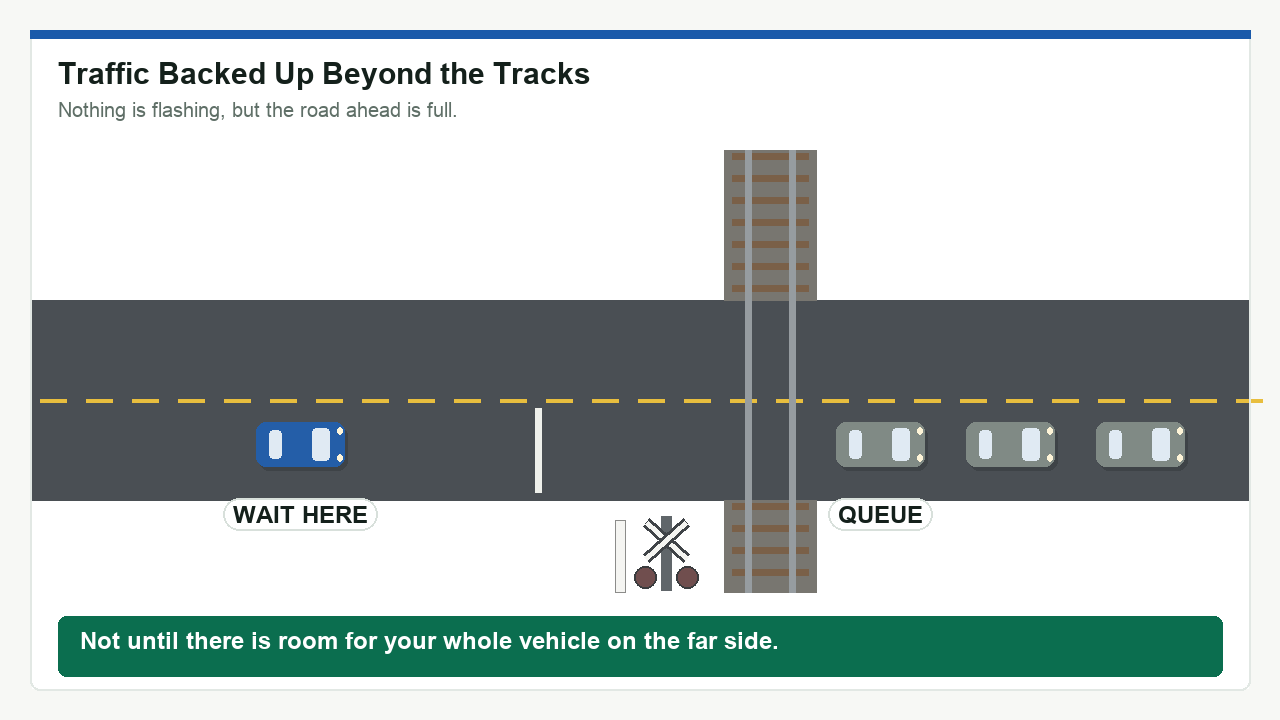 Traffic Backed Up Beyond the Tracks

Nothing is flashing, but the road ahead is full.

WAIT HERE

QUEUE

Not until there is room for your whole vehicle on the far side.